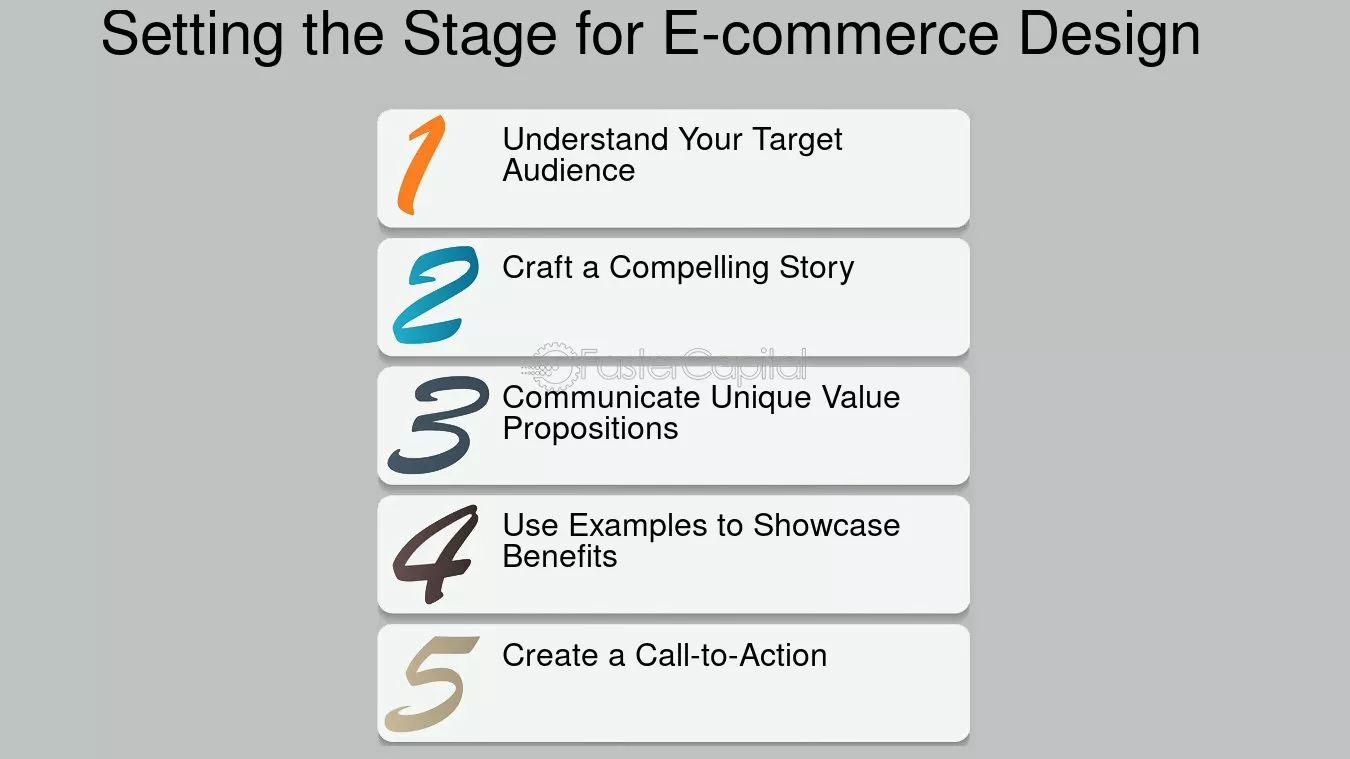 Setting the Stage for E-commerce Design

1 Understand Your Target Audience

2 Craft a Compelling Story

3 Communicate Unique Value Propositions

4 Use Examples to Showcase Benefits

5 Create a Call-to-Action

FasterCapital